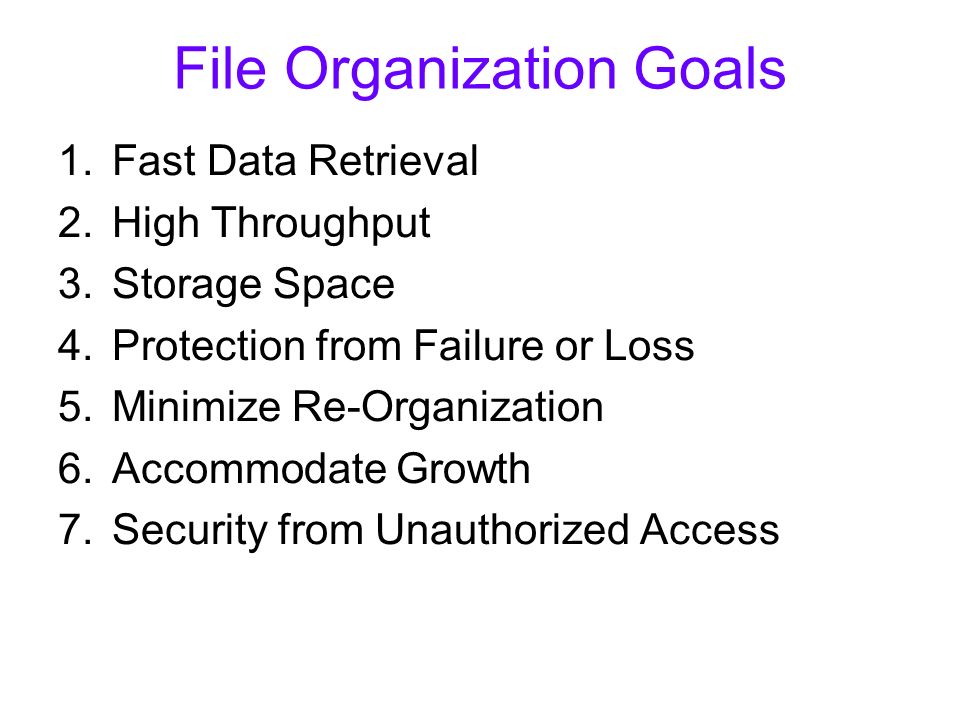 File Organization Goals

1. Fast Data Retrieval
2. High Throughput
3. Storage Space
4. Protection from Failure or Loss
5. Minimize Re-Organization
6. Accommodate Growth
7. Security from Unauthorized Access